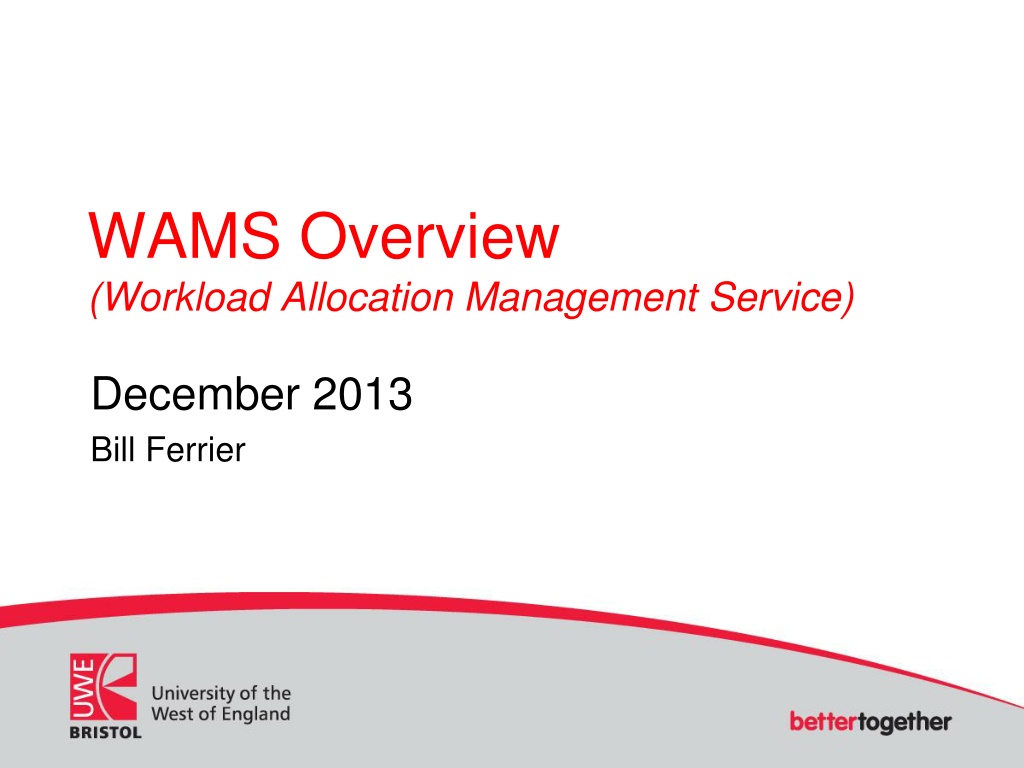 WAMS Overview
(Workload Allocation Management Service)

December 2013
Bill Ferrier

UWE
BRISTOL
University of the West of England

bettertogether